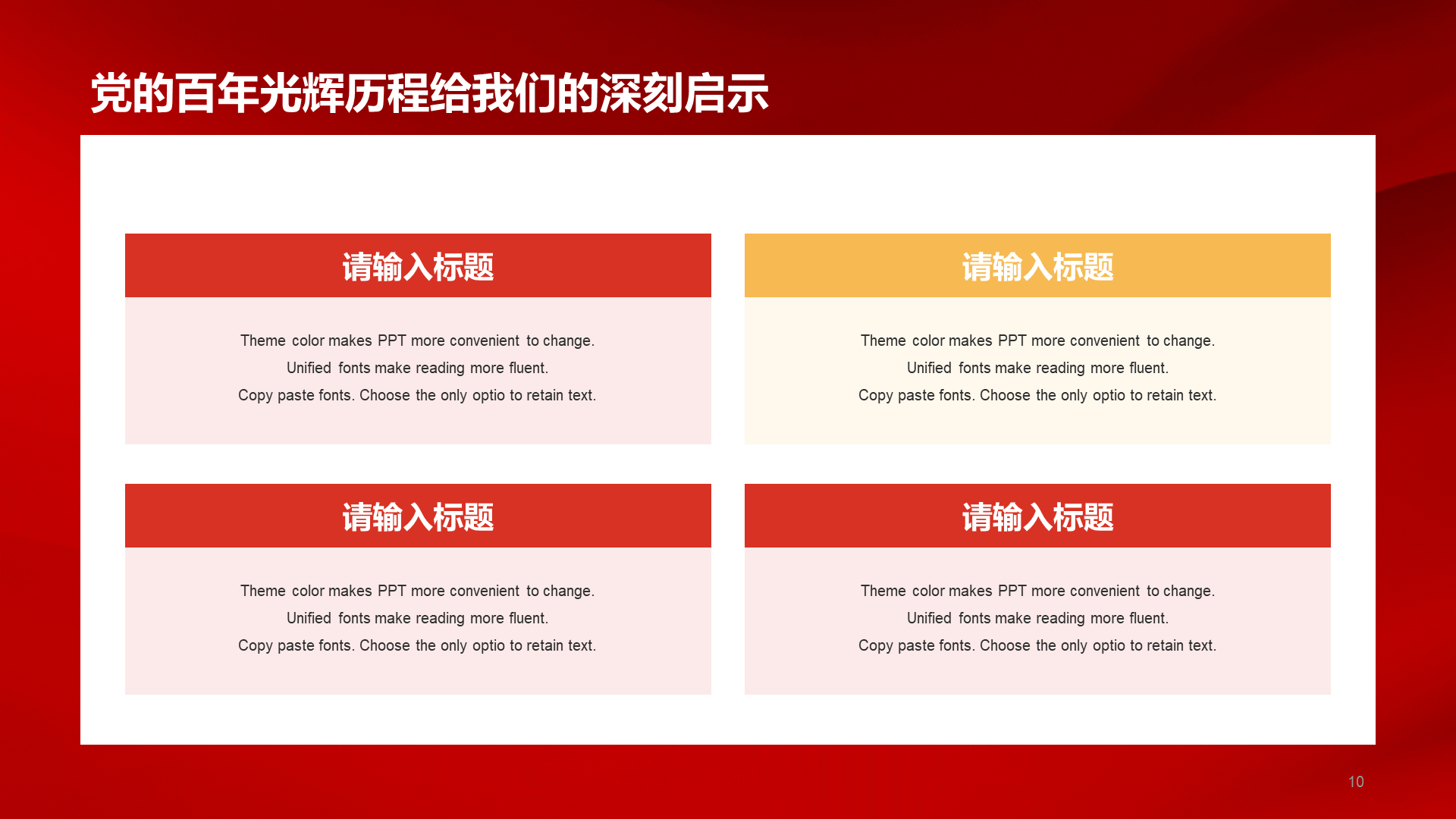 党的百年光辉历程给我们的深刻启示

请输入标题

Theme color makes PPT more convenient to change.
Unified fonts make reading more fluent.
Copy paste fonts. Choose the only optio to retain text.

请输入标题

Theme color makes PPT more convenient to change.
Unified fonts make reading more fluent.
Copy paste fonts. Choose the only optio to retain text.

请输入标题

Theme color makes PPT more convenient to change.
Unified fonts make reading more fluent.
Copy paste fonts. Choose the only optio to retain text.

请输入标题

Theme color makes PPT more convenient to change.
Unified fonts make reading more fluent.
Copy paste fonts. Choose the only optio to retain text.

10